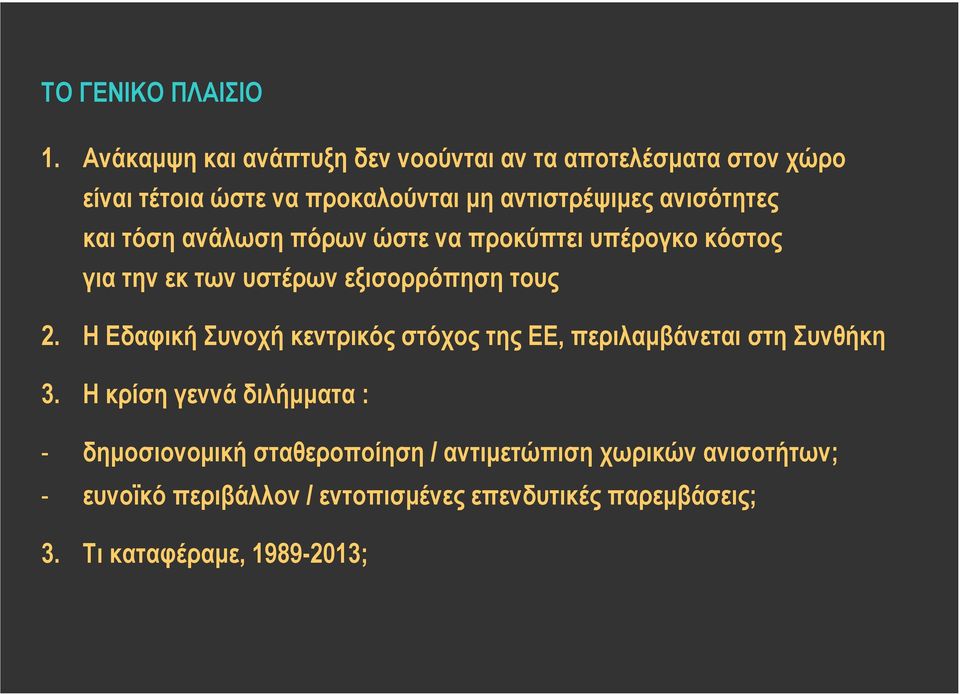 ΤΟ ΓΕΝΙΚΟ ΠΛΑΙΣΙΟ

1. Ανάκαμψη και ανάπτυξη δεν νοούνται αν τα αποτελέσματα στον χώρο είναι τέτοια ώστε να προκαλούνται μη αντιστρέψιμες ανισότητες και τόση ανάλωση πόρων ώστε να προκύπτει υπέρογκο κόστος για την εκ των υστέρων εξισορρόπηση τους

2. Η Εδαφική Συνοχή κεντρικός στόχος της ΕΕ, περιλαμβάνεται στη Συνθήκη

3. Η κρίση γεννά διλήμματα :

- δημοσιονομική σταθεροποίηση / αντιμετώπιση χωρικών ανισοτήτων;
- ευνοϊκό περιβάλλον / εντοπισμένες επενδυτικές παρεμβάσεις;

3. Τι καταφέραμε, 1989-2013;